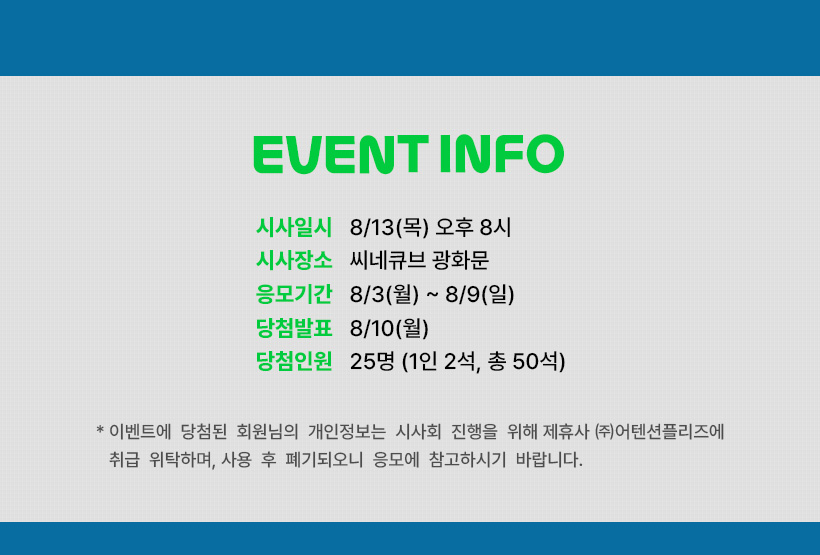 EVENT INFO

시사일시 8/13(목) 오후 8시
시사장소 씨네큐브 광화문
응모기간 8/3(월) ~ 8/9(일)
당첨발표 8/10(월)
당첨인원 25명 (1인 2석, 총 50석)

* 이벤트에 당첨된 회원님의 개인정보는 시사회 진행을 위해 제휴사 ㈜어텐션플리즈에 취급 위탁하며, 사용 후 폐기되오니 응모에 참고하시기 바랍니다.